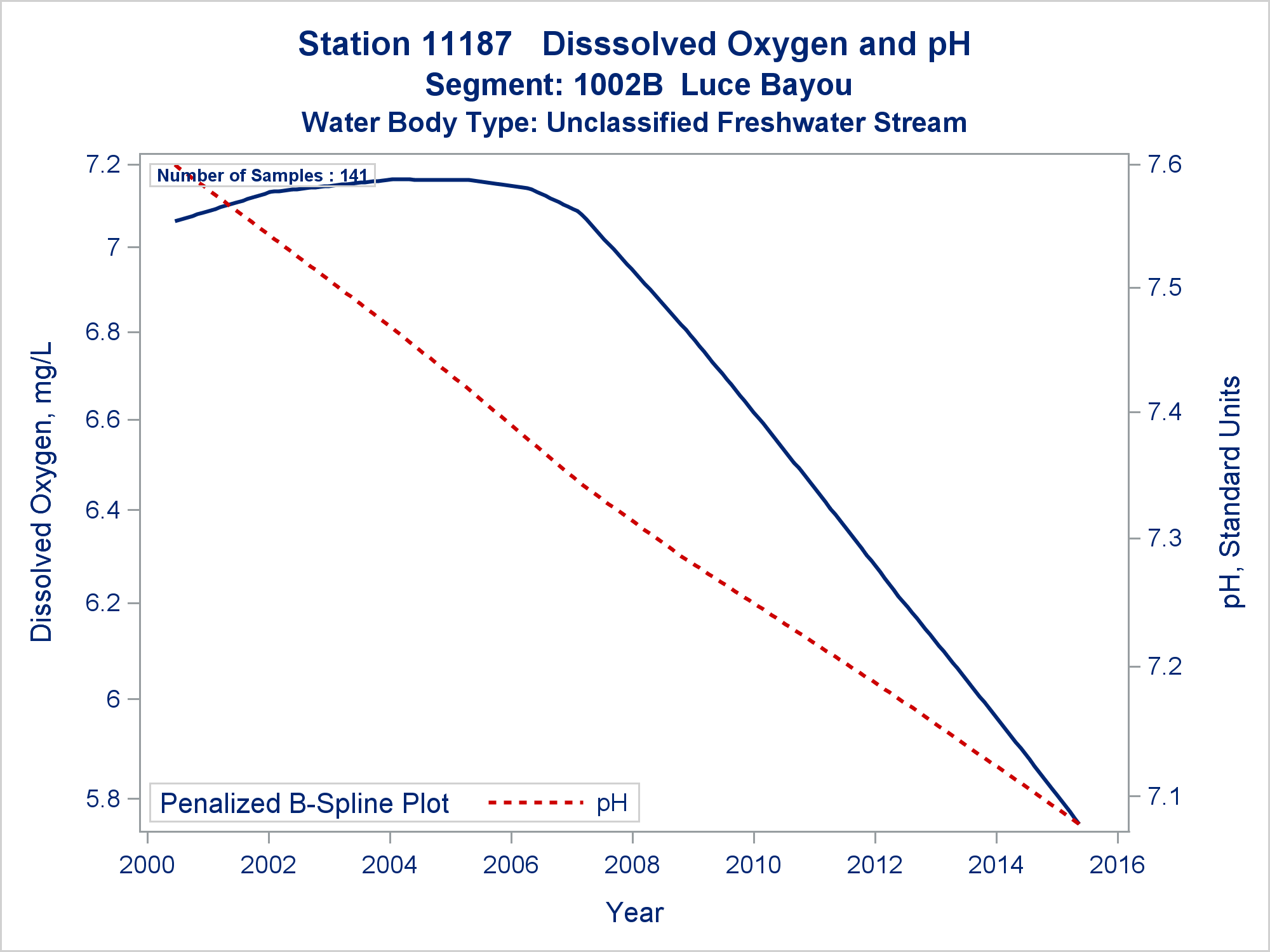 Station 11187 Disssolved Oxygen and pH
Segment: 1002B Luce Bayou
Water Body Type: Unclassified Freshwater Stream

Number of Samples : 141

Dissolved Oxygen, mg/L

7.2
7
6.8
6.6
6.4
6.2
6
5.8

pH, Standard Units

7.6
7.5
7.4
7.3
7.2
7.1

Penalized B-Spline Plot
pH

2000
2002
2004
2006
2008
2010
2012
2014
2016

Year